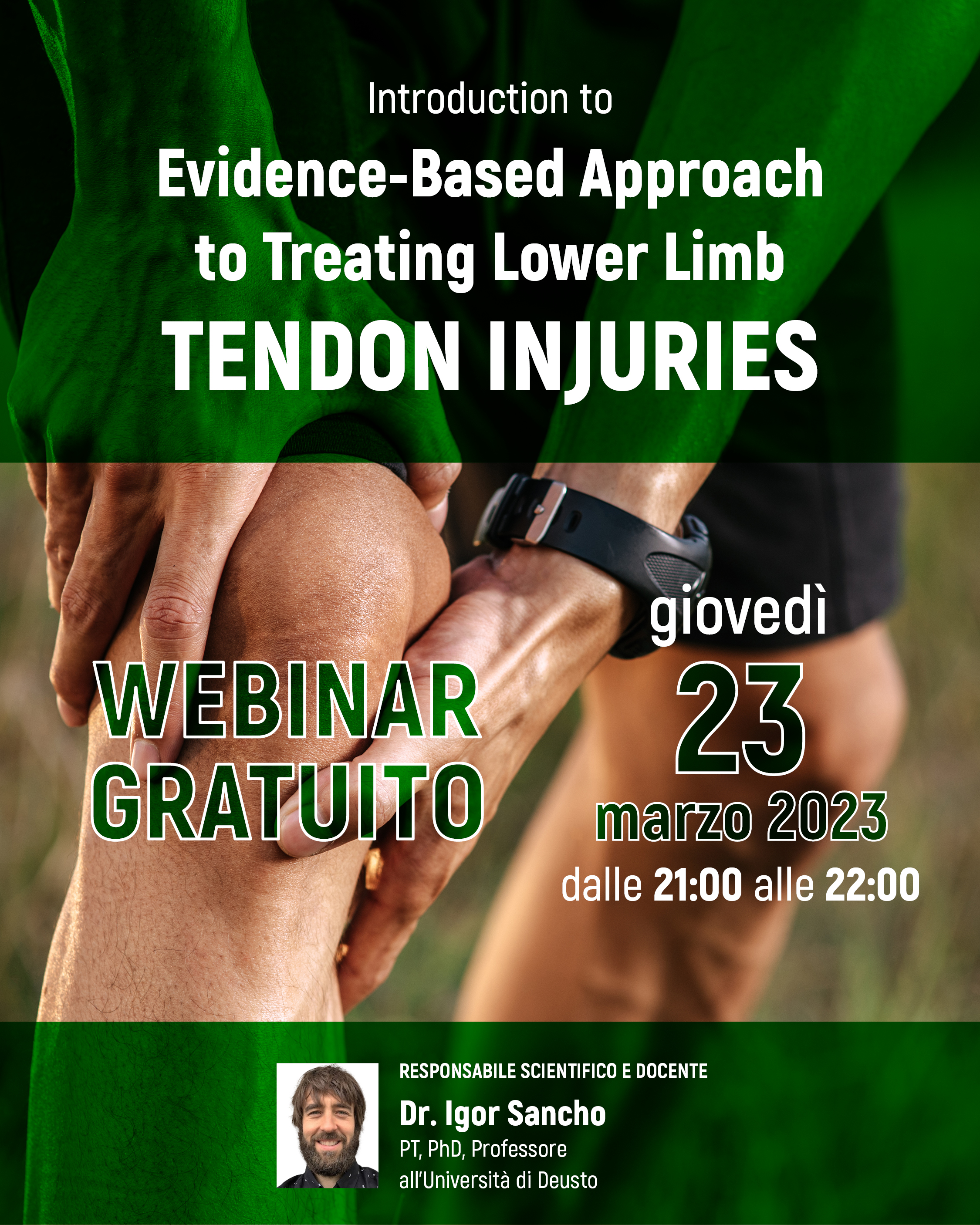 Introduction to
Evidence-Based Approach to Treating Lower Limb
TENDON INJURIES

WEBINAR GRATUITO

giovedì
23
marzo 2023
dalle 21:00 alle 22:00

RESPONSABILE SCIENTIFICO E DOCENTE
Dr. Igor Sancho
PT, PhD, Professore all'Università di Deusto